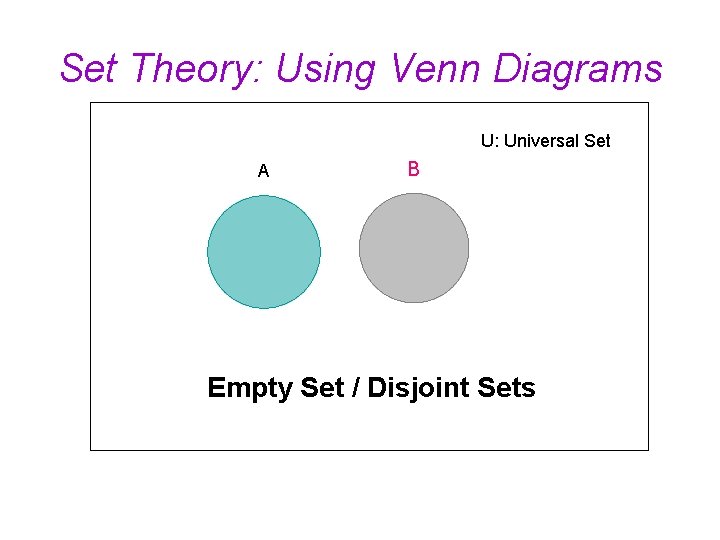 Set Theory: Using Venn Diagrams

U: Universal Set

A

B

Empty Set / Disjoint Sets